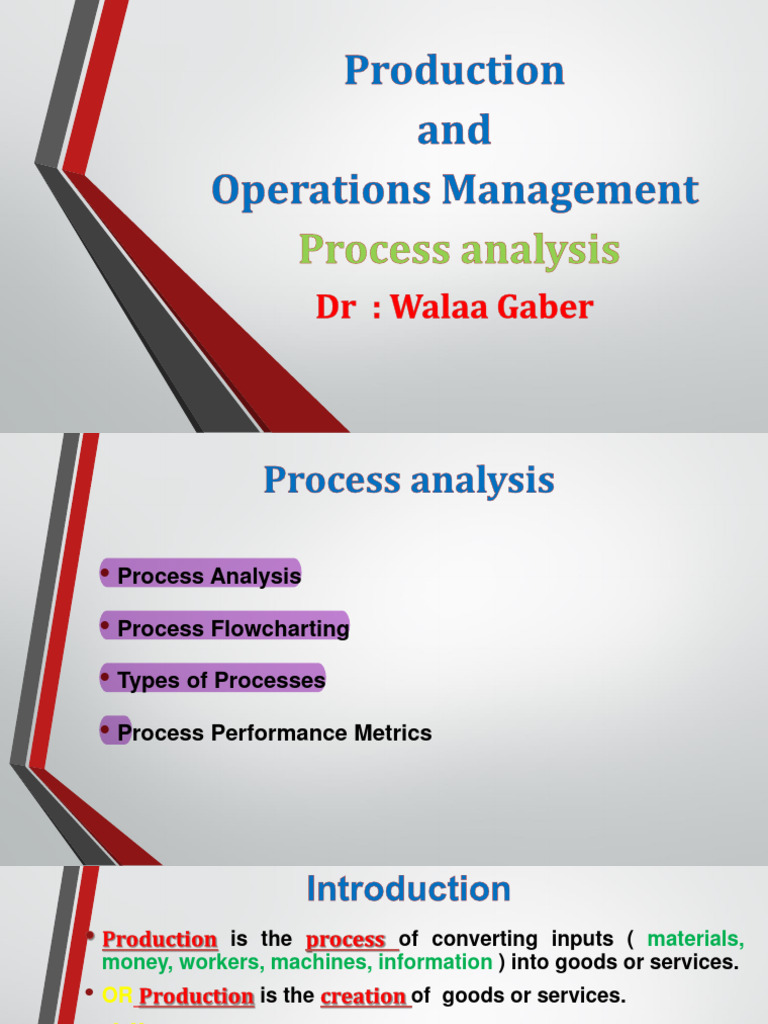 Production
and
Operations Management
Process analysis
Dr : Walaa Gaber

Process analysis

• Process Analysis
• Process Flowcharting
• Types of Processes
• Process Performance Metrics

Introduction

• Production is the process of converting inputs ( materials, money, workers, machines, information ) into goods or services.
• OR Production is the creation of goods or services.